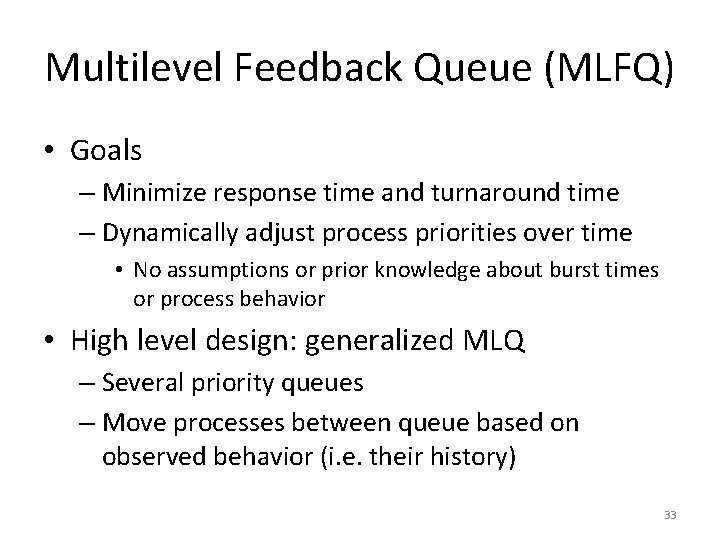 Multilevel Feedback Queue (MLFQ)

• Goals
– Minimize response time and turnaround time
– Dynamically adjust process priorities over time
• No assumptions or prior knowledge about burst times or process behavior

• High level design: generalized MLQ
– Several priority queues
– Move processes between queue based on observed behavior (i.e. their history)

33